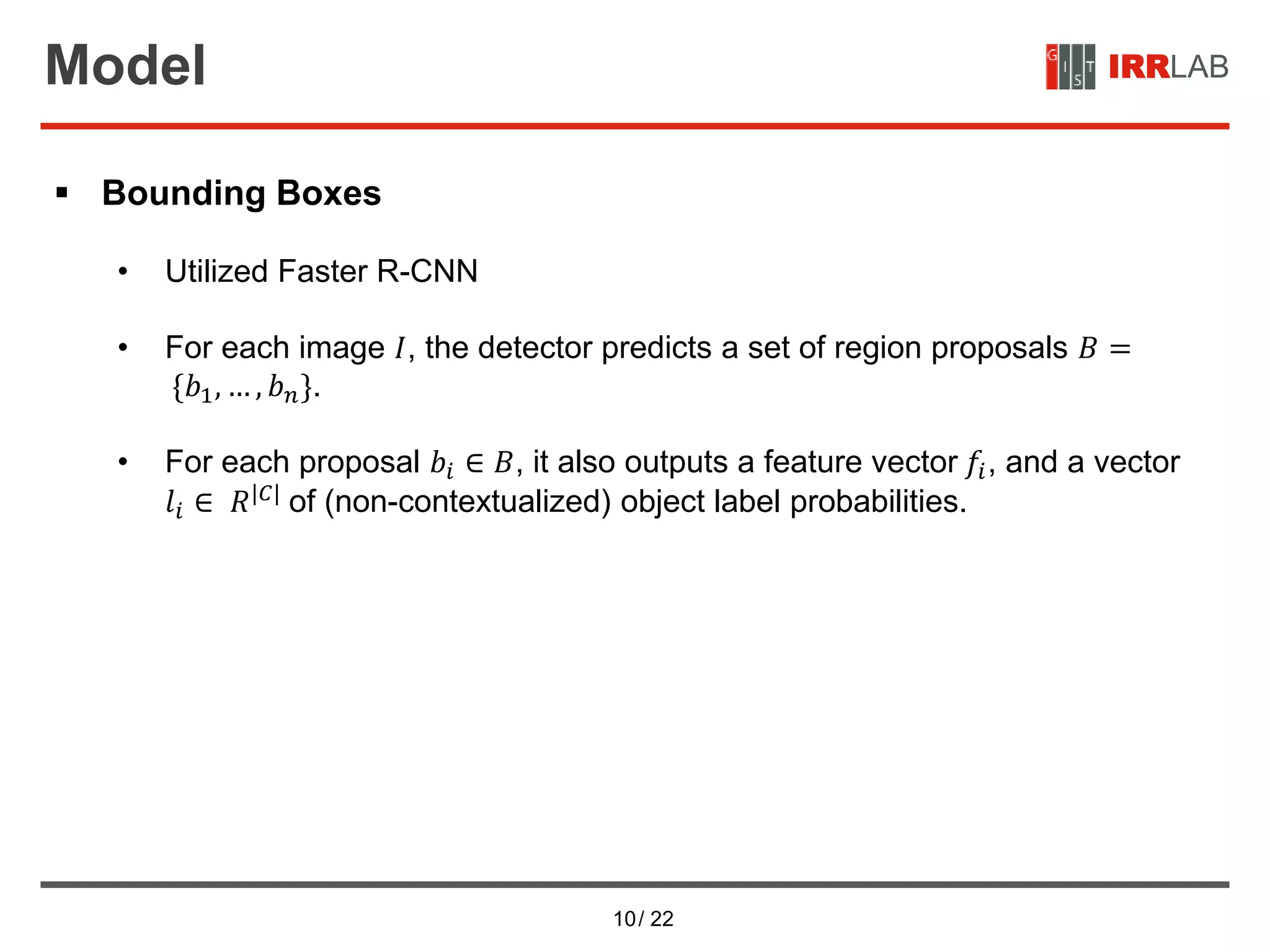 Model

G I S T IRRLAB

▪ Bounding Boxes

• Utilized Faster R-CNN

• For each image $I$, the detector predicts a set of region proposals $B = \{b_1, \dots, b_n\}$.

• For each proposal $b_i \in B$, it also outputs a feature vector $f_i$, and a vector $l_i \in R^{|C|}$ of (non-contextualized) object label probabilities.

10/ 22